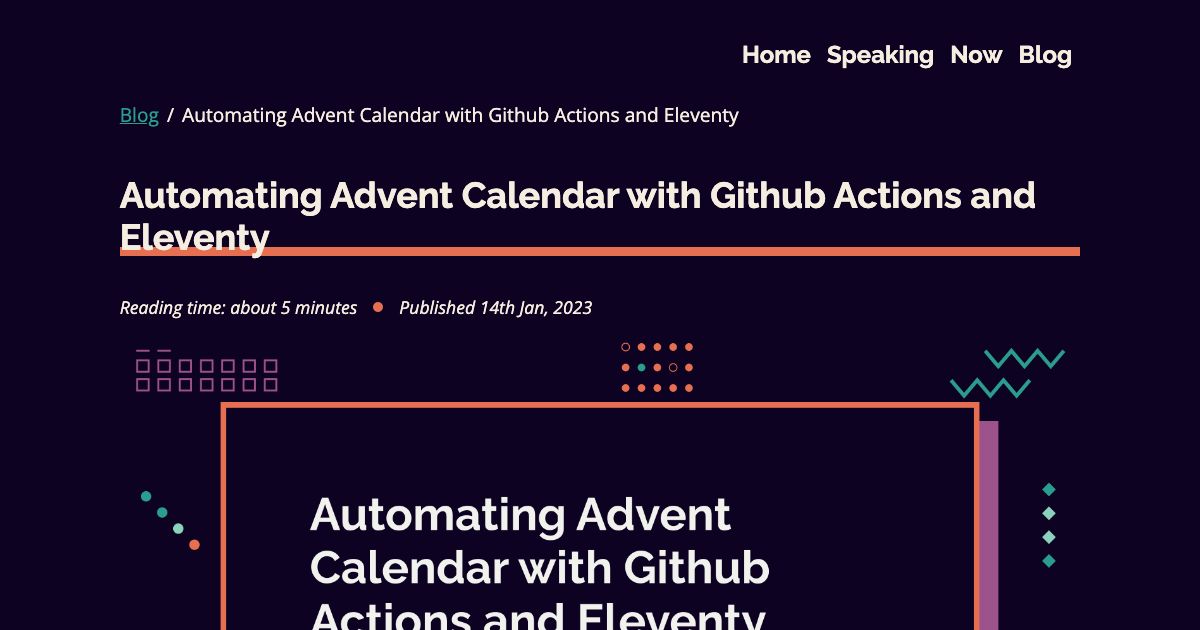 Home Speaking Now Blog

Blog / Automating Advent Calendar with Github Actions and Eleventy

Automating Advent Calendar with Github Actions and Eleventy

Reading time: about 5 minutes • Published 14th Jan, 2023

Automating Advent Calendar with Github Actions and Eleventy